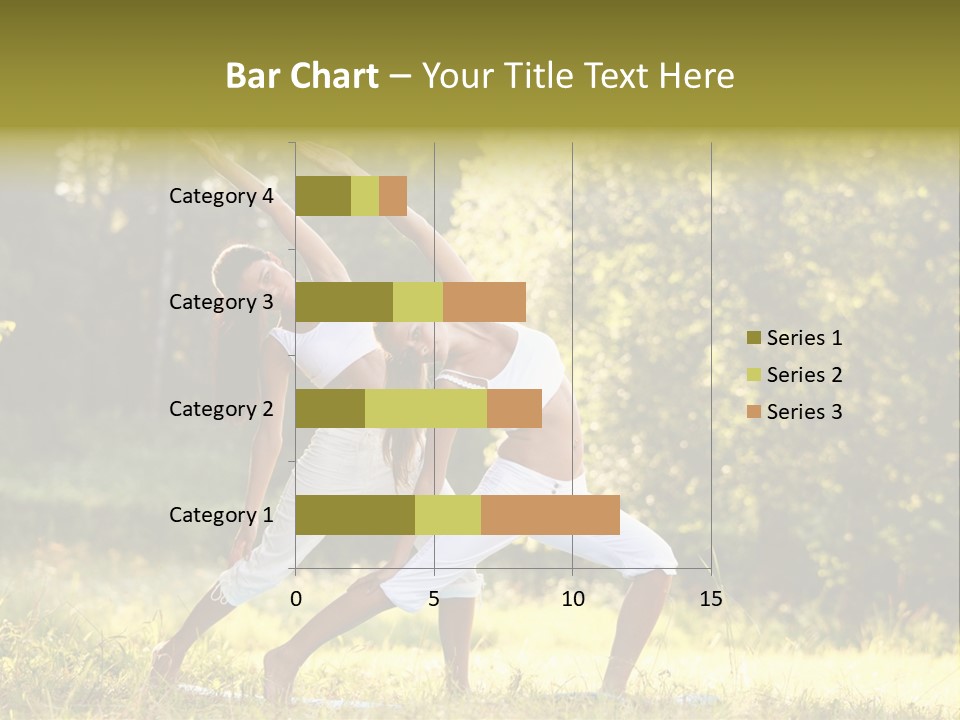 Bar Chart – Your Title Text Here

Category 4
Category 3
Category 2
Category 1

0
5
10
15

Series 1
Series 2
Series 3